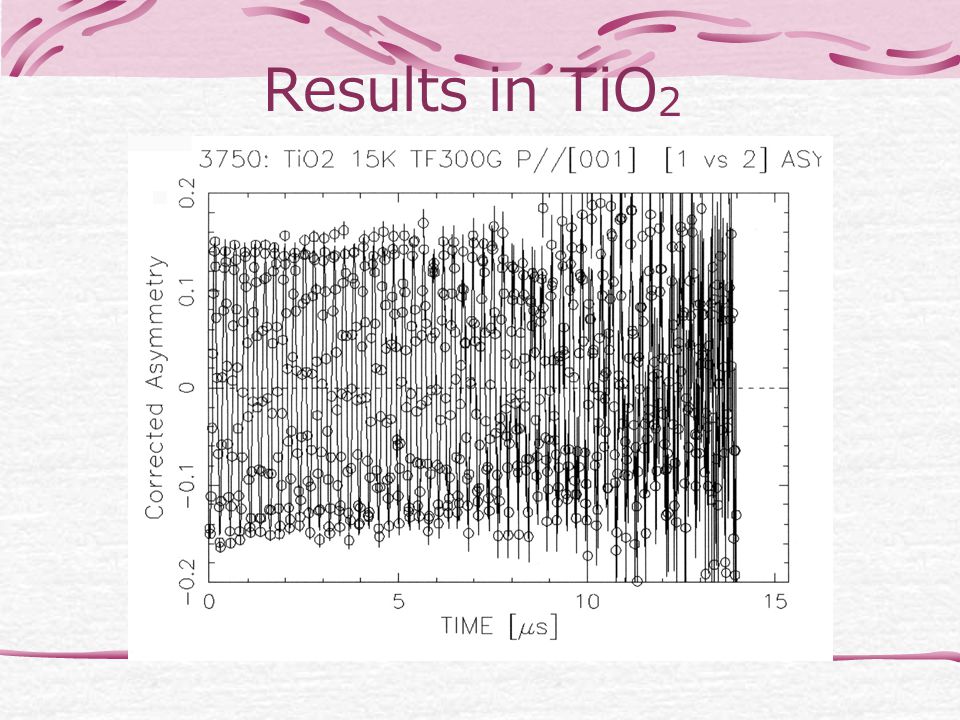 Results in $TiO_2$

3750: TiO2 15K TF300G P//[001] [1 vs 2] ASY

Corrected Asymmetry

0.2

0.1

0

−0.1

−0.2

0

5

10

15

TIME [$\mu$s]